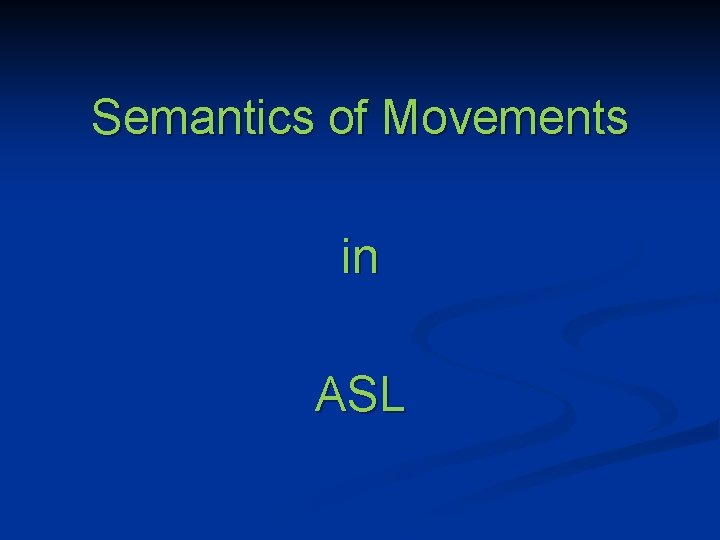 Semantics of Movements

in

ASL